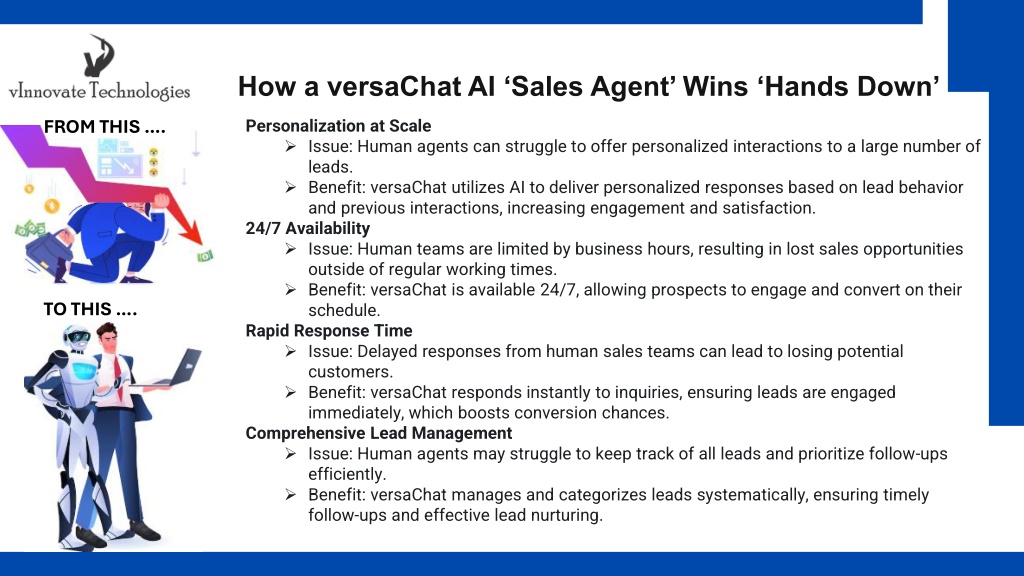 vInnovate Technologies

How a versaChat AI ‘Sales Agent’ Wins ‘Hands Down’

FROM THIS ....

TO THIS ....

Personalization at Scale

➢ Issue: Human agents can struggle to offer personalized interactions to a large number of leads.

➢ Benefit: versaChat utilizes AI to deliver personalized responses based on lead behavior and previous interactions, increasing engagement and satisfaction.

24/7 Availability

➢ Issue: Human teams are limited by business hours, resulting in lost sales opportunities outside of regular working times.

➢ Benefit: versaChat is available 24/7, allowing prospects to engage and convert on their schedule.

Rapid Response Time

➢ Issue: Delayed responses from human sales teams can lead to losing potential customers.

➢ Benefit: versaChat responds instantly to inquiries, ensuring leads are engaged immediately, which boosts conversion chances.

Comprehensive Lead Management

➢ Issue: Human agents may struggle to keep track of all leads and prioritize follow-ups efficiently.

➢ Benefit: versaChat manages and categorizes leads systematically, ensuring timely follow-ups and effective lead nurturing.